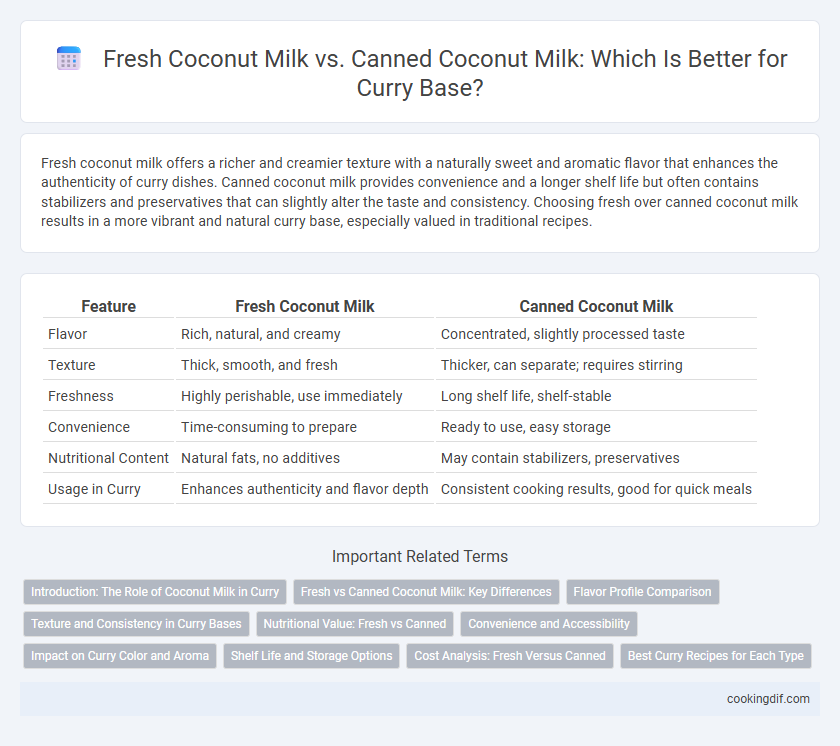 Fresh Coconut Milk vs. Canned Coconut Milk: Which Is Better for Curry Base?

Fresh coconut milk offers a richer and creamier texture with a naturally sweet and aromatic flavor that enhances the authenticity of curry dishes. Canned coconut milk provides convenience and a longer shelf life but often contains stabilizers and preservatives that can slightly alter the taste and consistency. Choosing fresh over canned coconut milk results in a more vibrant and natural curry base, especially valued in traditional recipes.

| Feature | Fresh Coconut Milk | Canned Coconut Milk |
|---|---|---|
| Flavor | Rich, natural, and creamy | Concentrated, slightly processed taste |
| Texture | Thick, smooth, and fresh | Thicker, can separate; requires stirring |
| Freshness | Highly perishable, use immediately | Long shelf life, shelf-stable |
| Convenience | Time-consuming to prepare | Ready to use, easy storage |
| Nutritional Content | Natural fats, no additives | May contain stabilizers, preservatives |
| Usage in Curry | Enhances authenticity and flavor depth | Consistent cooking results, good for quick meals |

Important Related Terms

Introduction: The Role of Coconut Milk in Curry
Fresh vs Canned Coconut Milk: Key Differences
Flavor Profile Comparison
Texture and Consistency in Curry Bases
Nutritional Value: Fresh vs Canned
Convenience and Accessibility
Impact on Curry Color and Aroma
Shelf Life and Storage Options
Cost Analysis: Fresh Versus Canned
Best Curry Recipes for Each Type

cookingdif.com